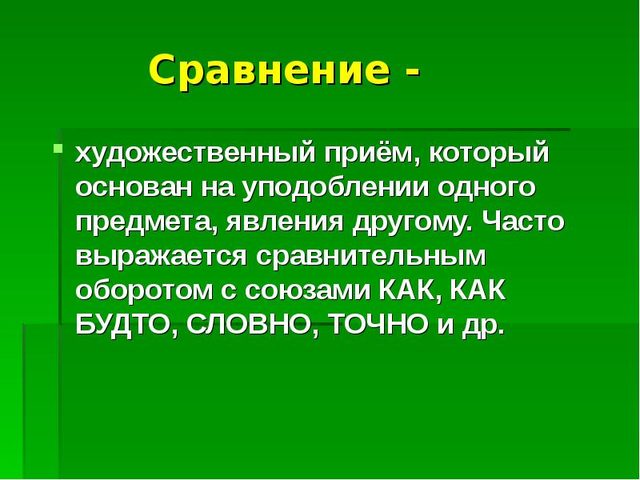 Сравнение -

художественный приём, который основан на уподоблении одного предмета, явления другому. Часто выражается сравнительным оборотом с союзами КАК, КАК БУДТО, СЛОВНО, ТОЧНО и др.